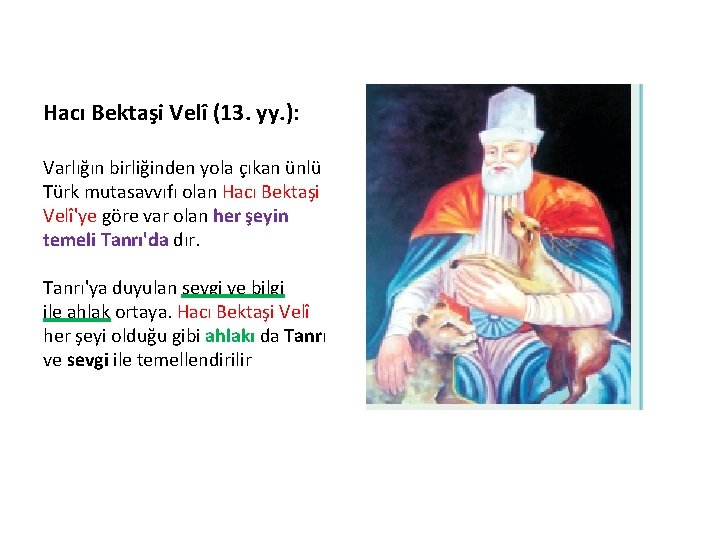 Hacı Bektaşi Velî (13. yy.):

Varlığın birliğinden yola çıkan ünlü Türk mutasavvıfı olan Hacı Bektaşi Velî'ye göre var olan her şeyin temeli Tanrı'da dır.

Tanrı'ya duyulan sevgi ve bilgi ile ahlak ortaya. Hacı Bektaşi Velî her şeyi olduğu gibi ahlakı da Tanrı ve sevgi ile temellendirilir